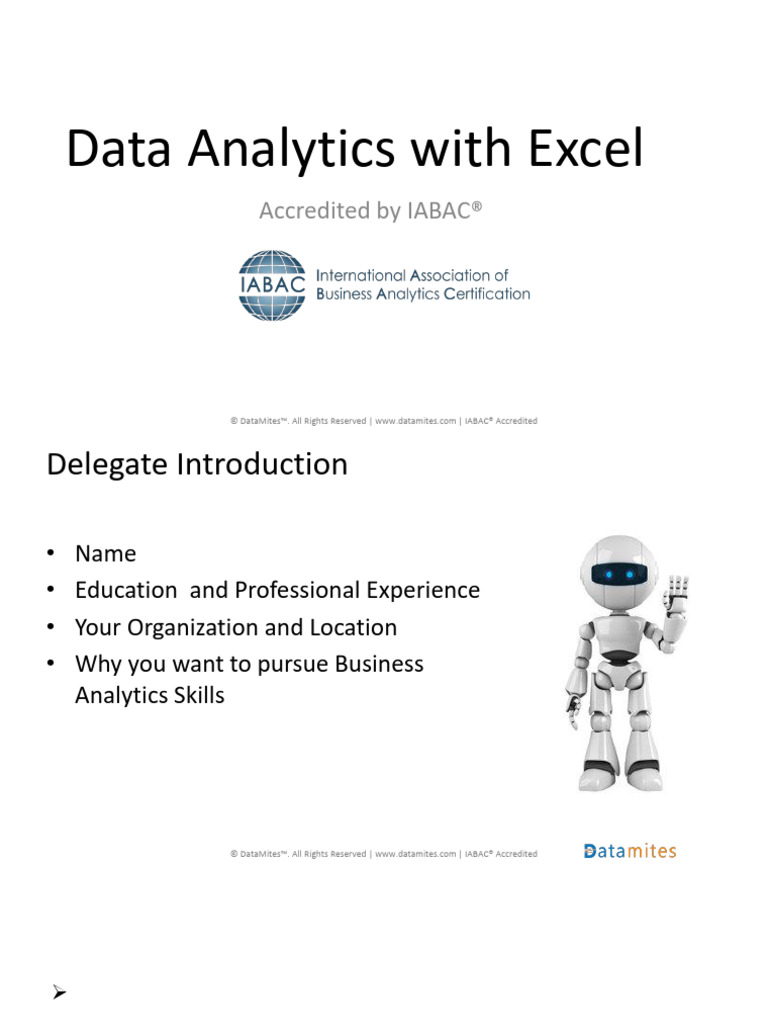 Data Analytics with Excel

Accredited by IABAC®

IABAC International Association of Business Analytics Certification

© DataMites™. All Rights Reserved | www.datamites.com | IABAC® Accredited

Delegate Introduction

• Name
• Education and Professional Experience
• Your Organization and Location
• Why you want to pursue Business Analytics Skills

© DataMites™. All Rights Reserved | www.datamites.com | IABAC® Accredited

Datamites

➢